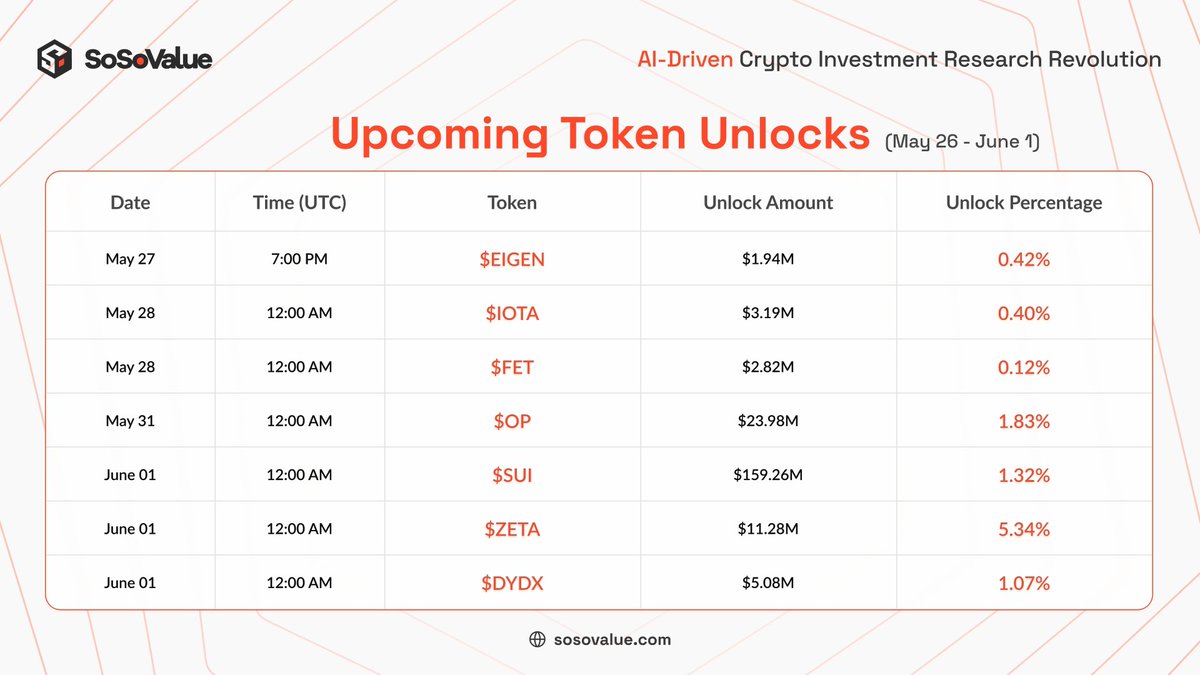 SoSoValue

AI-Driven Crypto Investment Research Revolution

Upcoming Token Unlocks (May 26 - June 1)

| Date | Time (UTC) | Token | Unlock Amount | Unlock Percentage |
|---|---|---|---|---|
| May 27 | 7:00 PM | \$EIGEN | \$1.94M | 0.42% |
| May 28 | 12:00 AM | \$IOTA | \$3.19M | 0.40% |
| May 28 | 12:00 AM | \$FET | \$2.82M | 0.12% |
| May 31 | 12:00 AM | \$OP | \$23.98M | 1.83% |
| June 01 | 12:00 AM | \$SUI | \$159.26M | 1.32% |
| June 01 | 12:00 AM | \$ZETA | \$11.28M | 5.34% |
| June 01 | 12:00 AM | \$DYDX | \$5.08M | 1.07% |

sosovalue.com